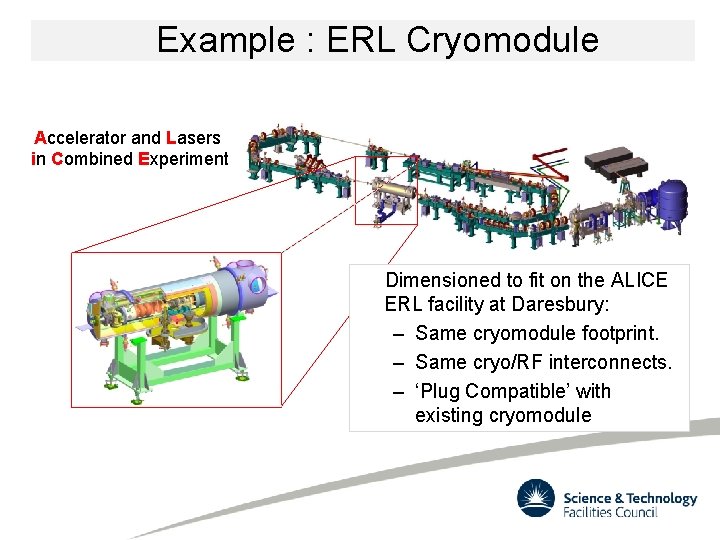 Example : ERL Cryomodule

Accelerator and Lasers in Combined Experiment

Dimensioned to fit on the ALICE ERL facility at Daresbury:
– Same cryomodule footprint.
– Same cryo/RF interconnects.
– ‘Plug Compatible’ with existing cryomodule

Science & Technology Facilities Council